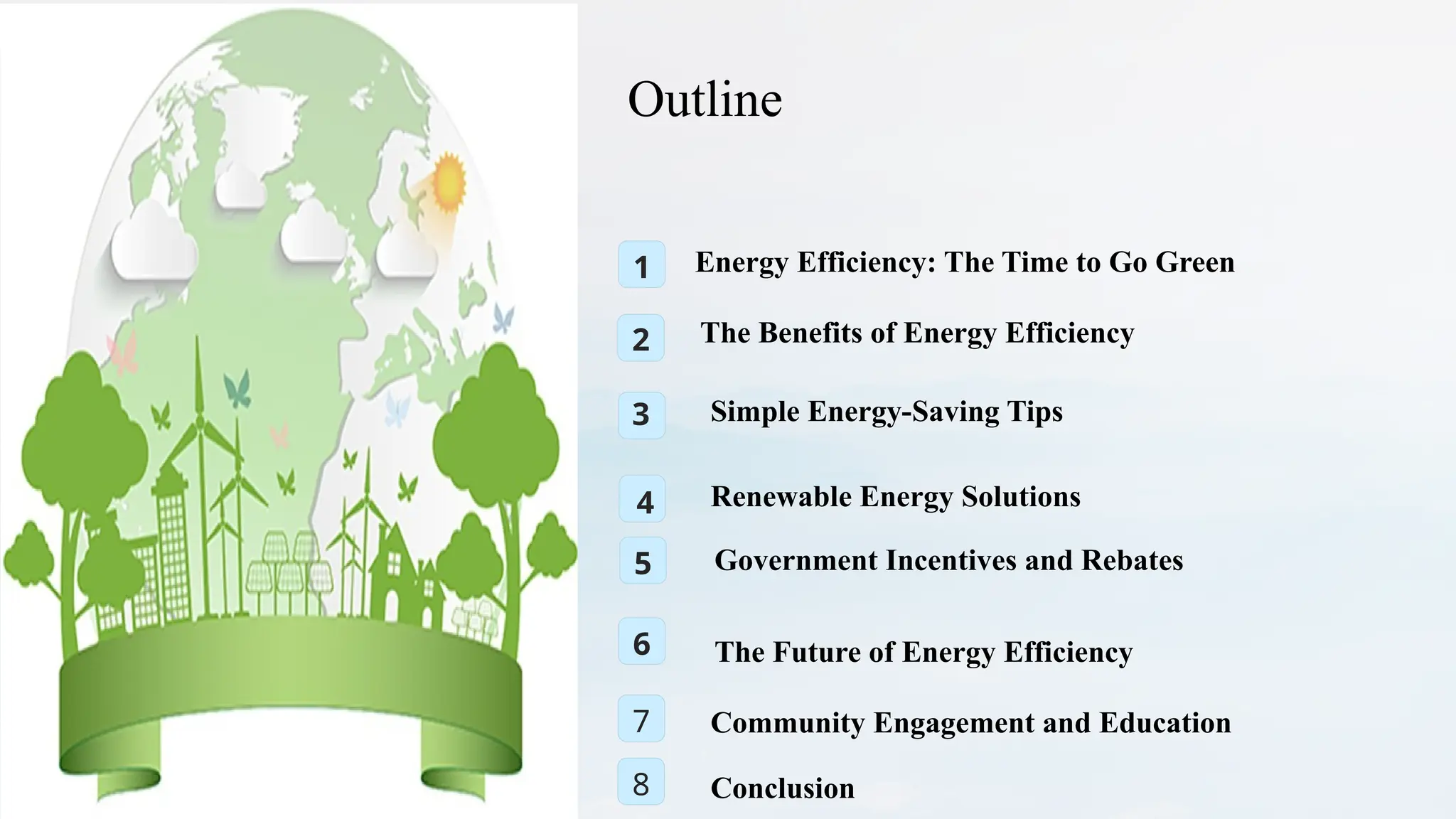 Outline

1 Energy Efficiency: The Time to Go Green

2 The Benefits of Energy Efficiency

3 Simple Energy-Saving Tips

4 Renewable Energy Solutions

5 Government Incentives and Rebates

6 The Future of Energy Efficiency

7 Community Engagement and Education

8 Conclusion